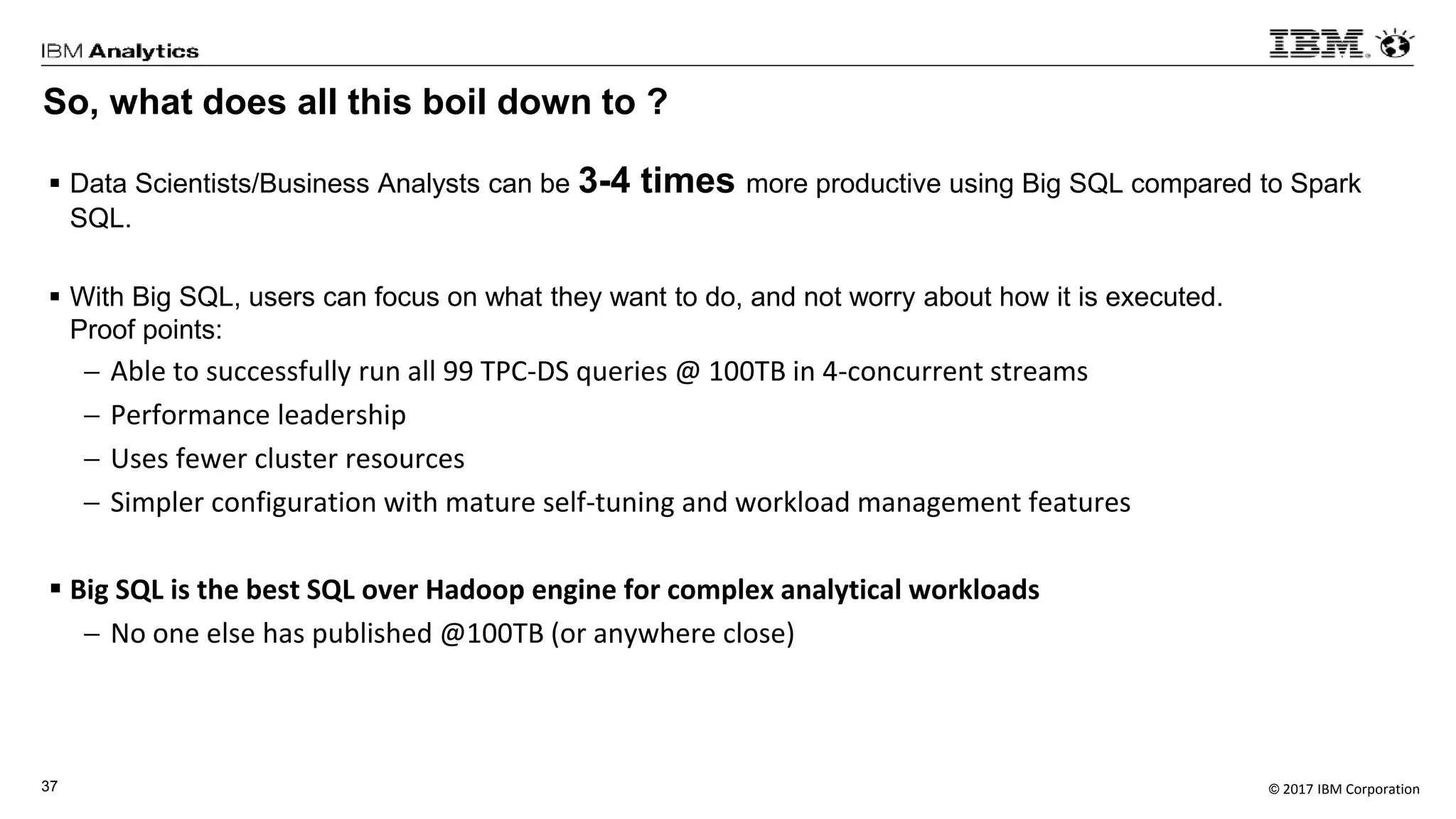 IBM Analytics

IBM

So, what does all this boil down to ?

▪ Data Scientists/Business Analysts can be 3-4 times more productive using Big SQL compared to Spark SQL.

▪ With Big SQL, users can focus on what they want to do, and not worry about how it is executed. Proof points:

– Able to successfully run all 99 TPC-DS queries @ 100TB in 4-concurrent streams

– Performance leadership

– Uses fewer cluster resources

– Simpler configuration with mature self-tuning and workload management features

▪ Big SQL is the best SQL over Hadoop engine for complex analytical workloads

– No one else has published @100TB (or anywhere close)

37

© 2017 IBM Corporation